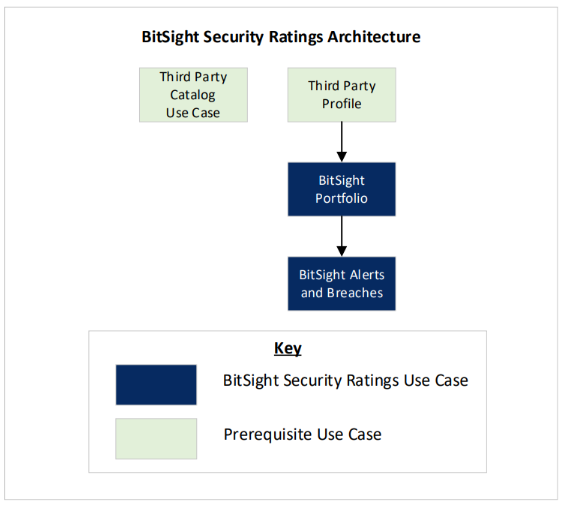 BitSight Security Ratings Architecture

Third Party Catalog Use Case

Third Party Profile

BitSight Portfolio

BitSight Alerts and Breaches

Key

BitSight Security Ratings Use Case

Prerequisite Use Case